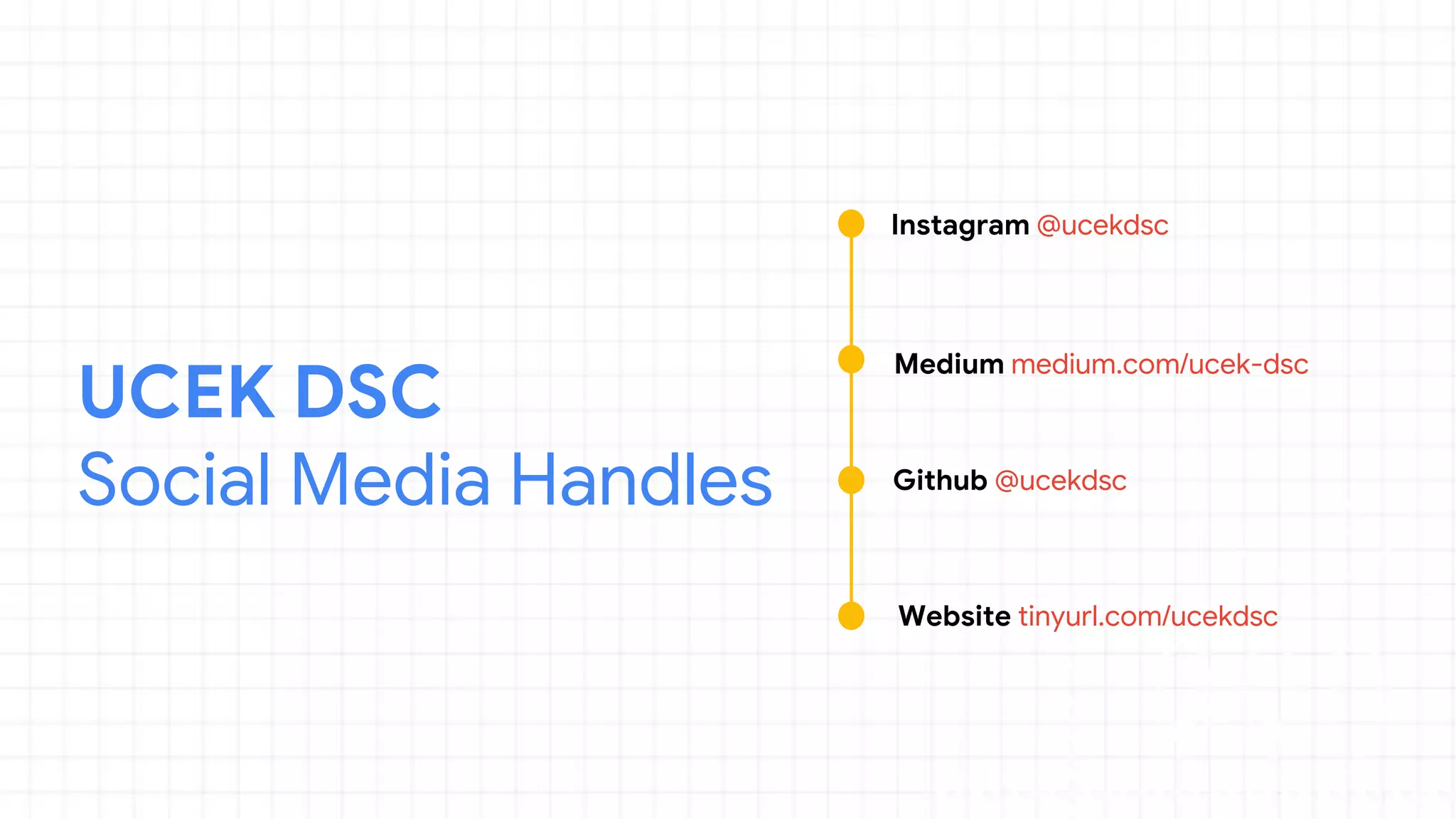 UCEK DSC
Social Media Handles

Instagram @ucekdsc

Medium medium.com/ucek-dsc

Github @ucekdsc

Website tinyurl.com/ucekdsc